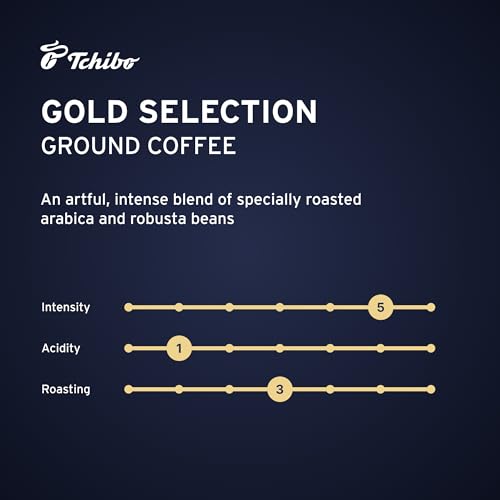 Tchibo

GOLD SELECTION
GROUND COFFEE

An artful, intense blend of specially roasted arabica and robusta beans

Intensity 5

Acidity 1

Roasting 3